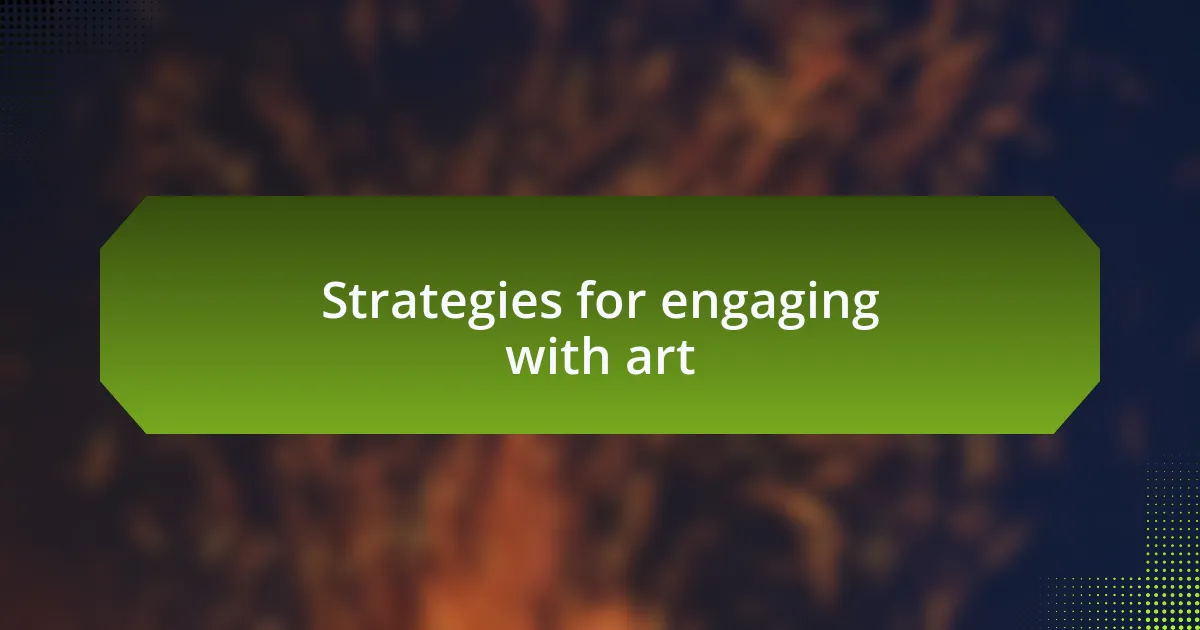 Strategies for engaging with art